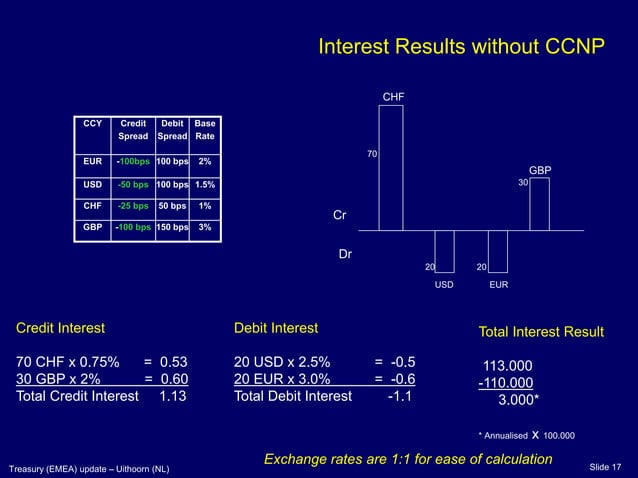 Interest Results without CCNP

| CCY | Credit Spread | Debit Spread | Base Rate |
|---|---|---|---|
| EUR | -100bps | 100 bps | 2% |
| USD | -50 bps | 100 bps | 1.5% |
| CHF | -25 bps | 50 bps | 1% |
| GBP | -100 bps | 150 bps | 3% |

CHF
70
GBP
30
Cr
Dr
20
20
USD
EUR

Credit Interest

70 CHF x 0.75% = 0.53
30 GBP x 2% = 0.60
Total Credit Interest 1.13

Debit Interest

20 USD x 2.5% = -0.5
20 EUR x 3.0% = -0.6
Total Debit Interest -1.1

Total Interest Result

113.000
-110.000
3.000*

* Annualised X 100.000

Exchange rates are 1:1 for ease of calculation

Treasury (EMEA) update – Uithoorn (NL)

Slide 17